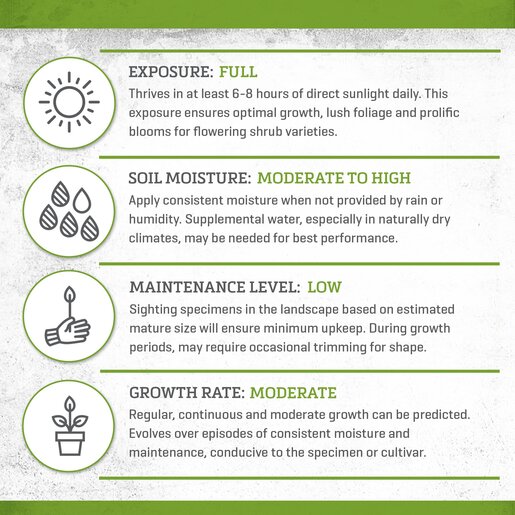 EXPOSURE: FULL
Thrives in at least 6-8 hours of direct sunlight daily. This exposure ensures optimal growth, lush foliage and prolific blooms for flowering shrub varieties.

SOIL MOISTURE: MODERATE TO HIGH
Apply consistent moisture when not provided by rain or humidity. Supplemental water, especially in naturally dry climates, may be needed for best performance.

MAINTENANCE LEVEL: LOW
Sighting specimens in the landscape based on estimated mature size will ensure minimum upkeep. During growth periods, may require occasional trimming for shape.

GROWTH RATE: MODERATE
Regular, continuous and moderate growth can be predicted. Evolves over episodes of consistent moisture and maintenance, conducive to the specimen or cultivar.